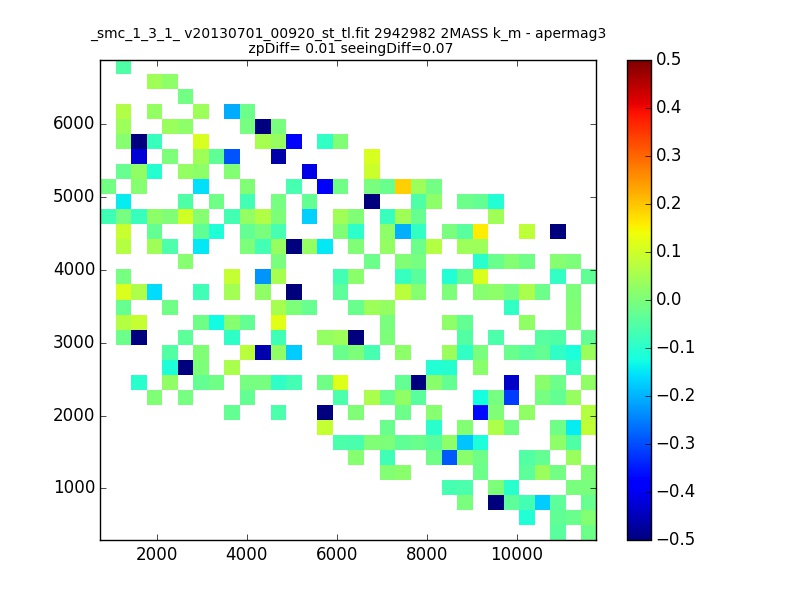 _smc_1_3_1_ v20130701_00920_st_tl.fit 2942982 2MASS k_m - apermag3
zpDiff= 0.01 seeingDiff=0.07

6000
5000
4000
3000
2000
1000

2000
4000
6000
8000
10000

0.5
0.4
0.3
0.2
0.1
0.0
−0.1
−0.2
−0.3
−0.4
−0.5